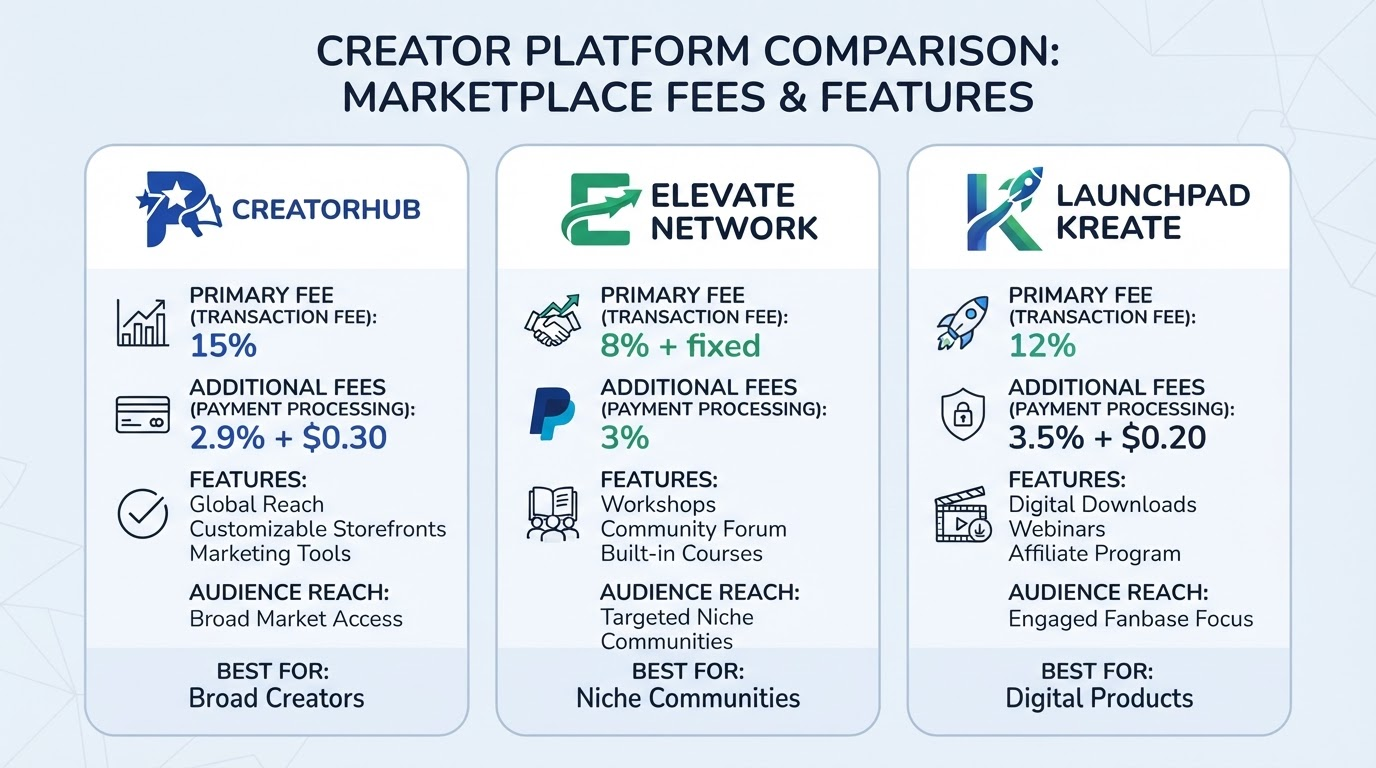 CREATOR PLATFORM COMPARISON: MARKETPLACE FEES & FEATURES

CREATORHUB

PRIMARY FEE (TRANSACTION FEE):
15%

ADDITIONAL FEES (PAYMENT PROCESSING):
2.9% + $0.30

FEATURES:
Global Reach
Customizable Storefronts
Marketing Tools

AUDIENCE REACH:
Broad Market Access

BEST FOR:
Broad Creators

ELEVATE NETWORK

PRIMARY FEE (TRANSACTION FEE):
8% + fixed

ADDITIONAL FEES (PAYMENT PROCESSING):
3%

FEATURES:
Workshops
Community Forum
Built-in Courses

AUDIENCE REACH:
Targeted Niche Communities

BEST FOR:
Niche Communities

LAUNCHPAD KREATE

PRIMARY FEE (TRANSACTION FEE):
12%

ADDITIONAL FEES (PAYMENT PROCESSING):
3.5% + $0.20

FEATURES:
Digital Downloads
Webinars
Affiliate Program

AUDIENCE REACH:
Engaged Fanbase Focus

BEST FOR:
Digital Products